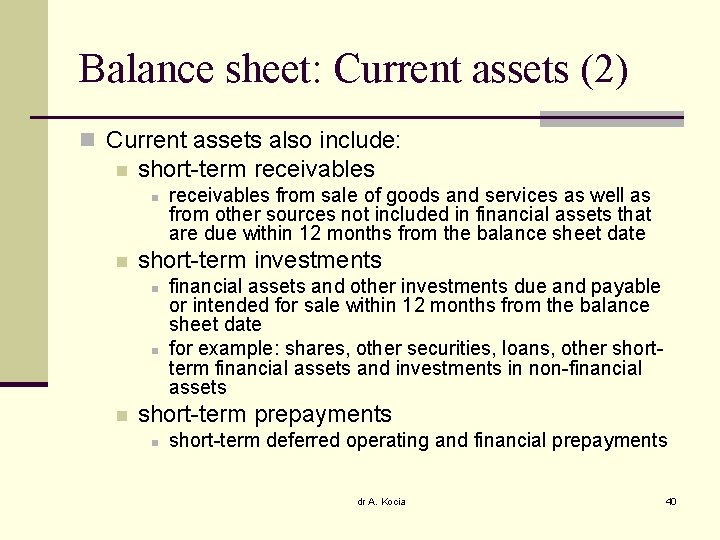 Balance sheet: Current assets (2)

Current assets also include:

short-term receivables

receivables from sale of goods and services as well as from other sources not included in financial assets that are due within 12 months from the balance sheet date

short-term investments

financial assets and other investments due and payable or intended for sale within 12 months from the balance sheet date

for example: shares, other securities, loans, other short-term financial assets and investments in non-financial assets

short-term prepayments

short-term deferred operating and financial prepayments

dr A. Kocia

40